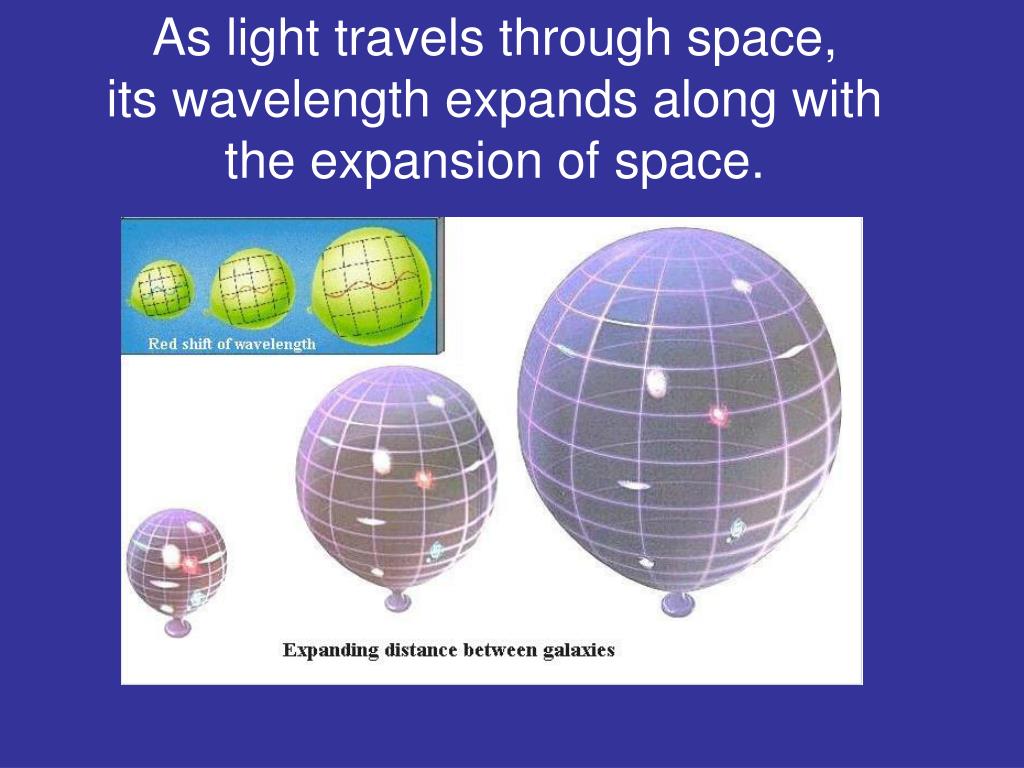 As light travels through space, its wavelength expands along with the expansion of space.

Red shift of wavelength

Expanding distance between galaxies